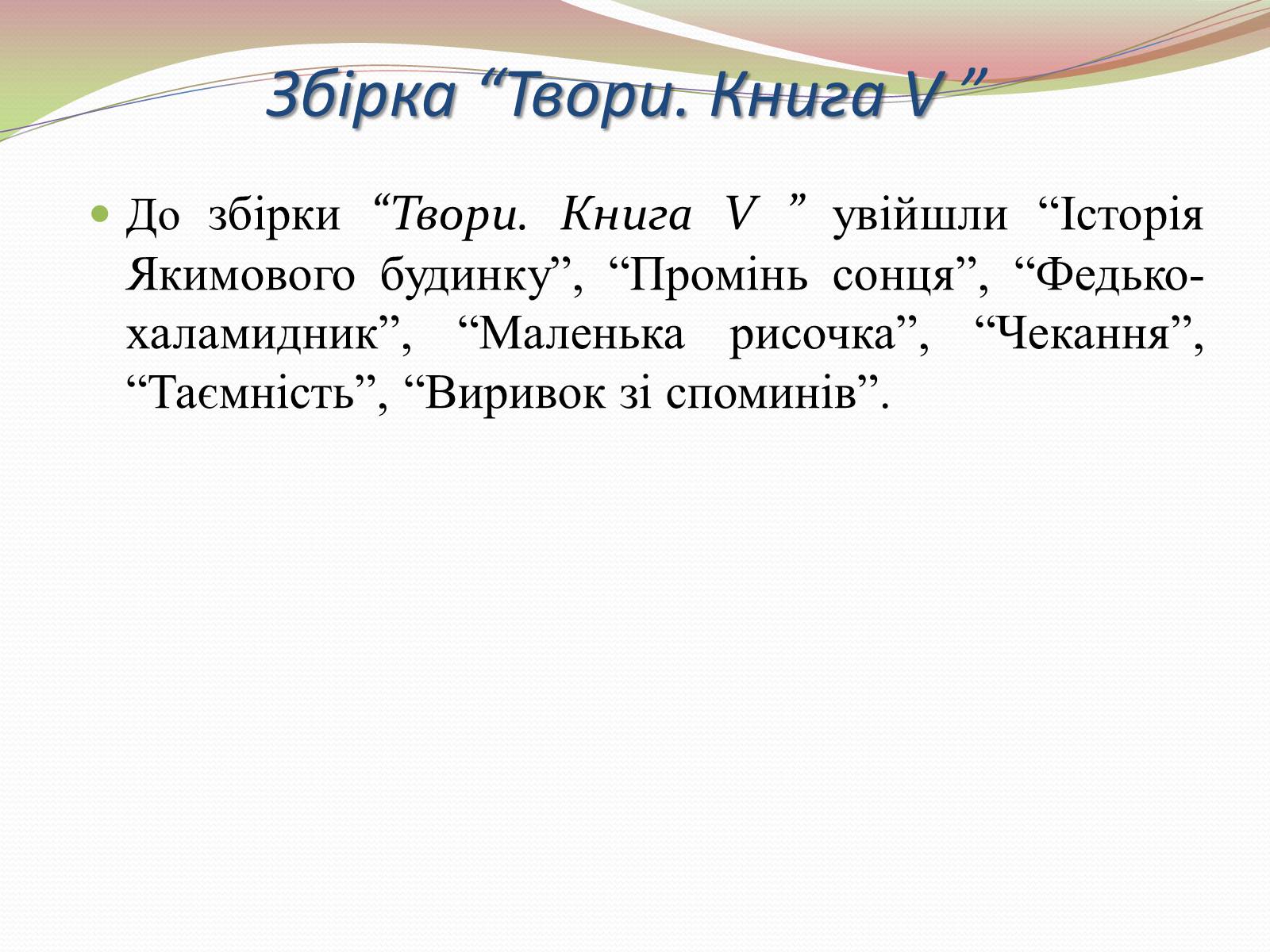 Збірка “Твори. Книга V ”

До збірки “Твори. Книга V ” увійшли “Історія Якимового будинку”, “Промінь сонця”, “Федько-халамидник”, “Маленька рисочка”, “Чекання”, “Таємність”, “Виривок зі споминів”.